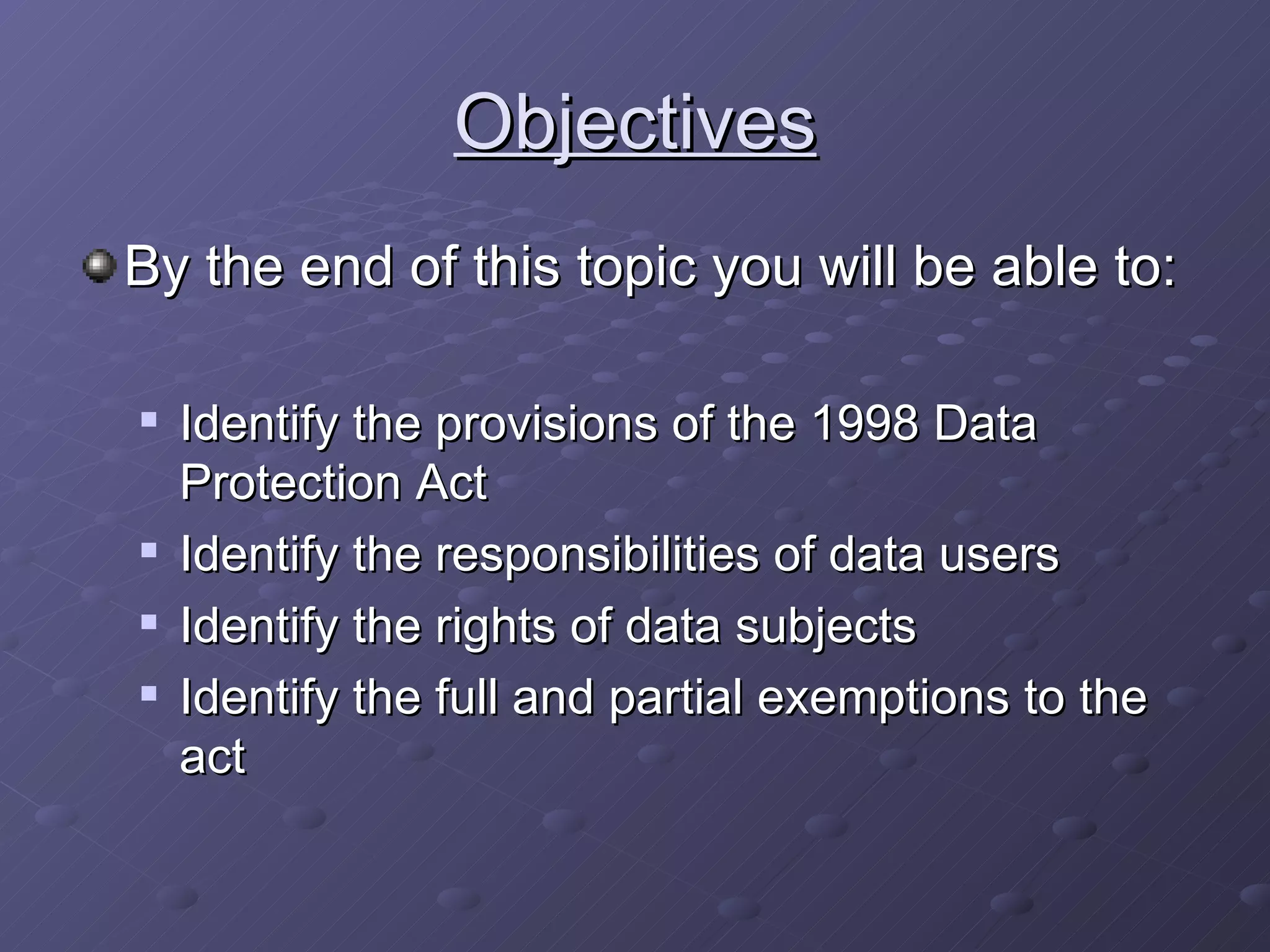 Objectives

By the end of this topic you will be able to:

Identify the provisions of the 1998 Data Protection Act

Identify the responsibilities of data users

Identify the rights of data subjects

Identify the full and partial exemptions to the act